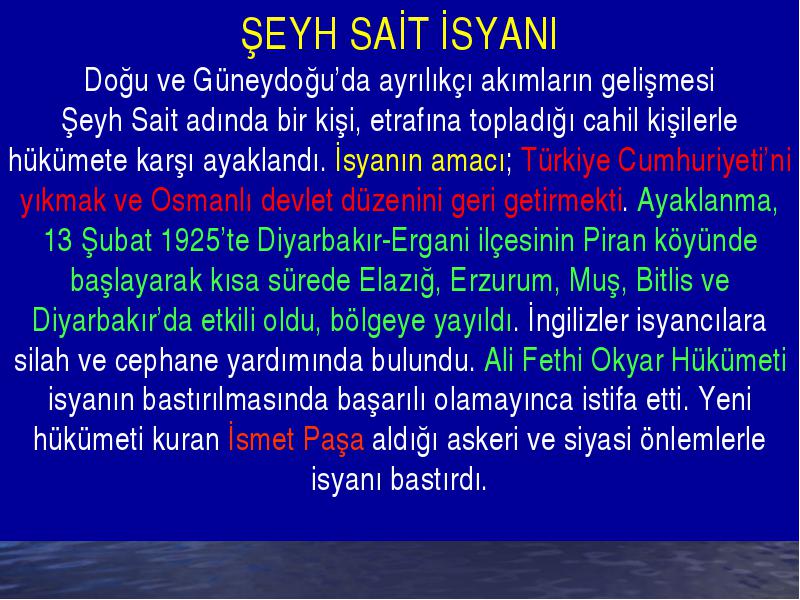 ŞEYH SAİT İSYANI

Doğu ve Güneydoğu'da ayrılıkçı akımların gelişmesi Şeyh Sait adında bir kişi, etrafına topladığı cahil kişilerle hükümete karşı ayaklandı. İsyanın amacı; Türkiye Cumhuriyeti'ni yıkmak ve Osmanlı devlet düzenini geri getirmekti. Ayaklanma, 13 Şubat 1925'te Diyarbakır-Ergani ilçesinin Piran köyünde başlayarak kısa sürede Elazığ, Erzurum, Muş, Bitlis ve Diyarbakır'da etkili oldu, bölgeye yayıldı. İngilizler isyancılara silah ve cephane yardımında bulundu. Ali Fethi Okyar Hükümeti isyanın bastırılmasında başarılı olamayınca istifa etti. Yeni hükümeti kuran İsmet Paşa aldığı askeri ve siyasi önlemlerle isyanı bastırdı.